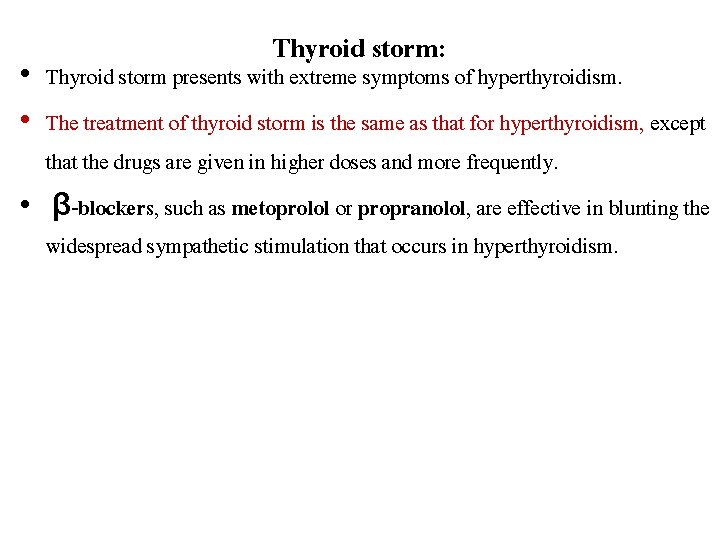 Thyroid storm:

• Thyroid storm presents with extreme symptoms of hyperthyroidism.

• The treatment of thyroid storm is the same as that for hyperthyroidism, except that the drugs are given in higher doses and more frequently.

• β-blockers, such as metoprolol or propranolol, are effective in blunting the widespread sympathetic stimulation that occurs in hyperthyroidism.